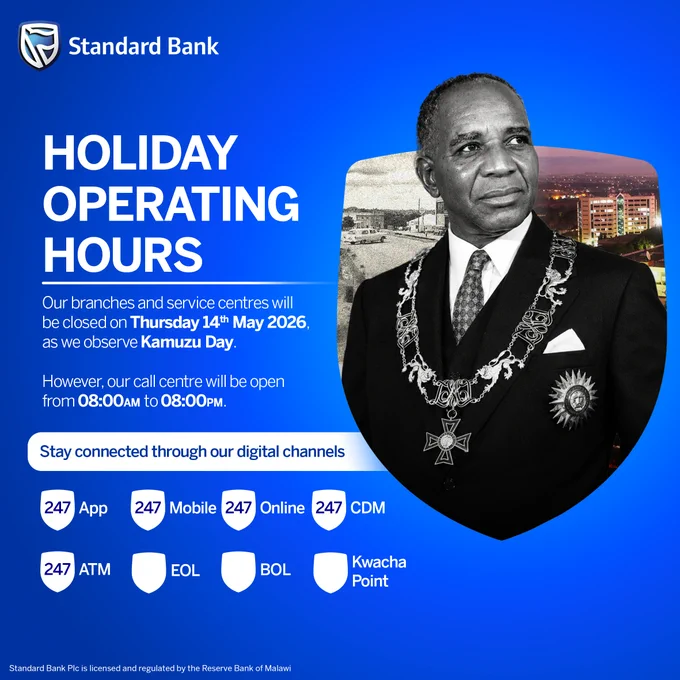 Standard Bank

HOLIDAY OPERATING HOURS

Our branches and service centres will be closed on Thursday 14th May 2026, as we observe Kamuzu Day.

However, our call centre will be open from 08:00AM to 08:00PM.

Stay connected through our digital channels

247 App
247 Mobile
247 Online
247 CDM
247 ATM
EOL
BOL
Kwacha Point

Standard Bank Plc is licensed and regulated by the Reserve Bank of Malawi